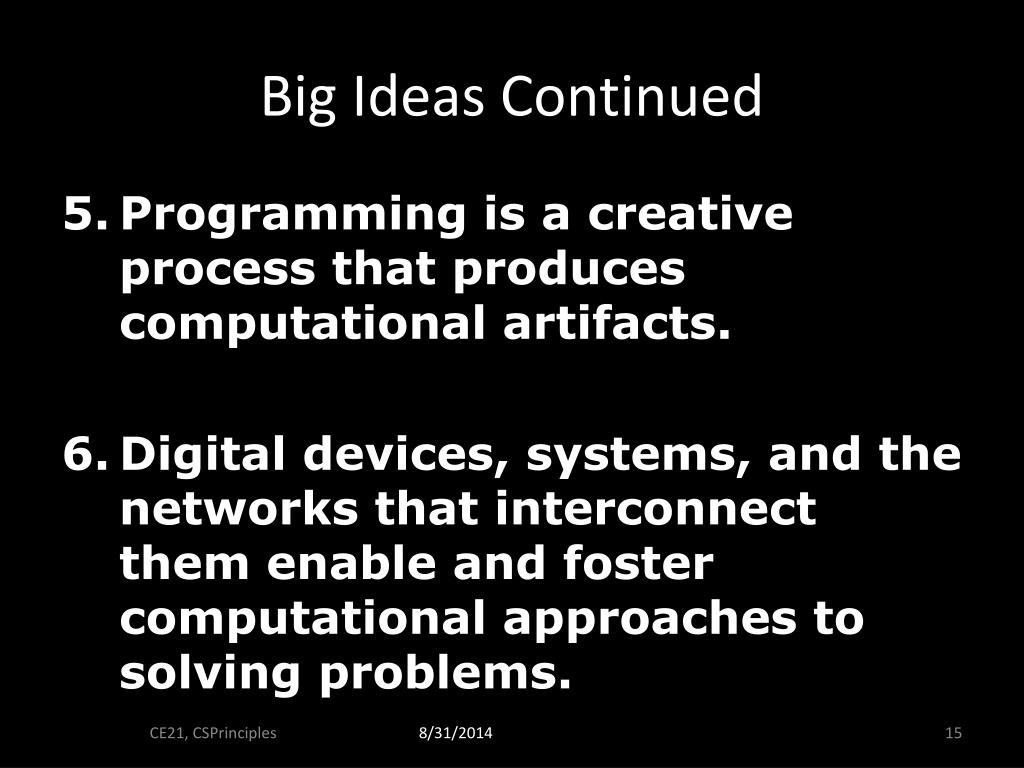 Big Ideas Continued

5. Programming is a creative process that produces computational artifacts.

6. Digital devices, systems, and the networks that interconnect them enable and foster computational approaches to solving problems.

CE21, CSPrinciples

8/31/2014

15